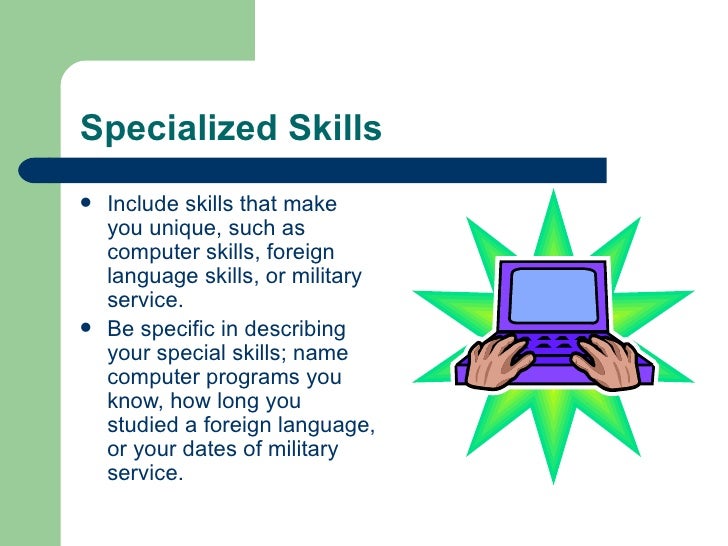 Specialized Skills

- Include skills that make you unique, such as computer skills, foreign language skills, or military service.
- Be specific in describing your special skills; name computer programs you know, how long you studied a foreign language, or your dates of military service.